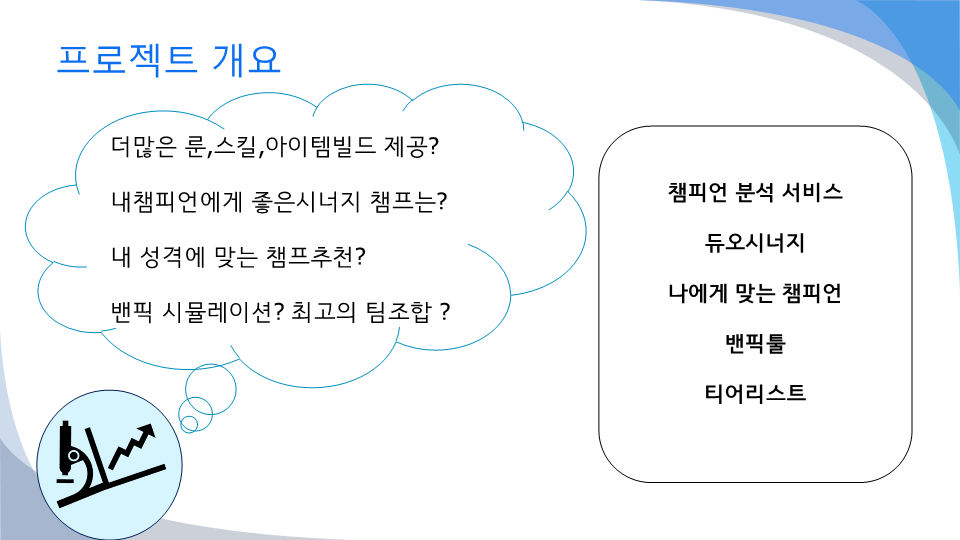 프로젝트 개요

더많은 룬,스킬,아이템빌드 제공?

내챔피언에게 좋은시너지 챔프는?

내 성격에 맞는 챔프추천?

밴픽 시뮬레이션? 최고의 팀조합 ?

챔피언 분석 서비스

듀오시너지

나에게 맞는 챔피언

밴픽툴

티어리스트